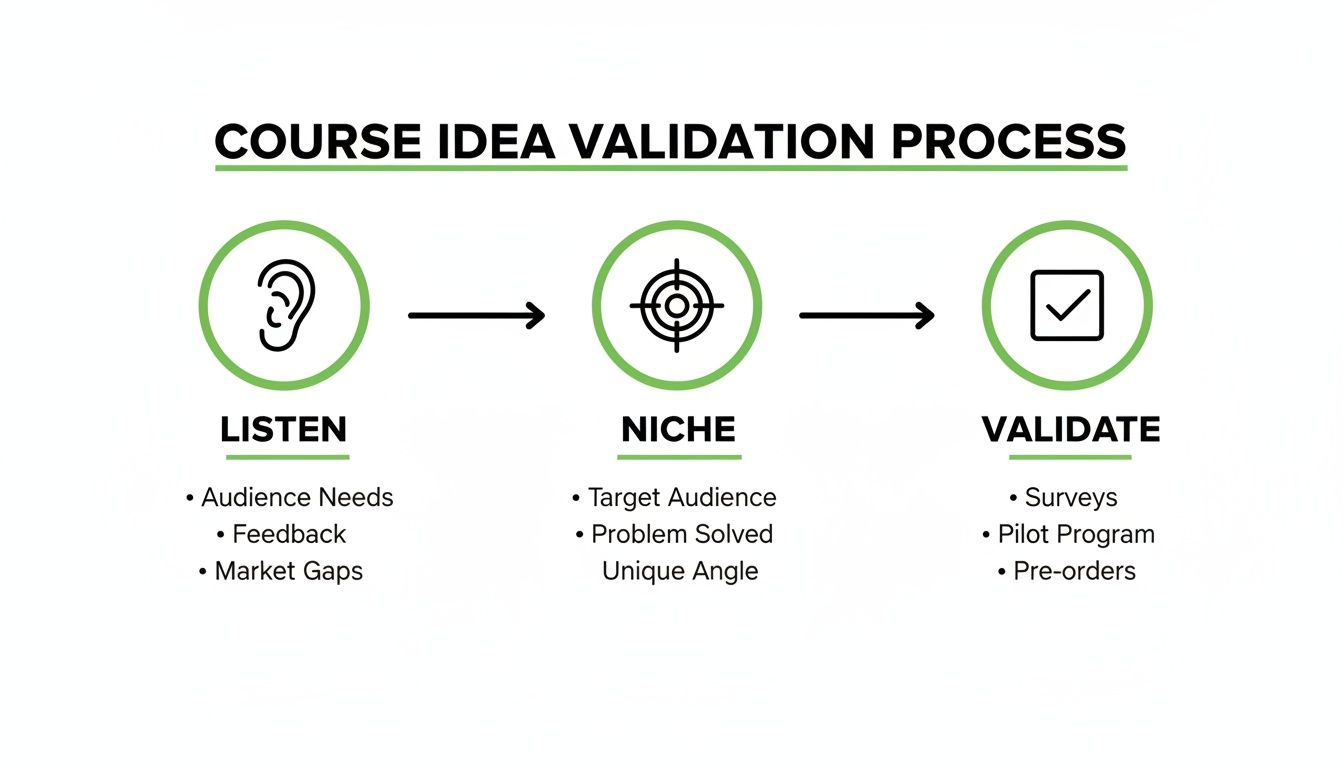 COURSE IDEA VALIDATION PROCESS

LISTEN

• Audience Needs
• Feedback
• Market Gaps

NICHE

• Target Audience
• Problem Solved
Unique Angle

VALIDATE

• Surveys
• Pilot Program
• Pre-orders